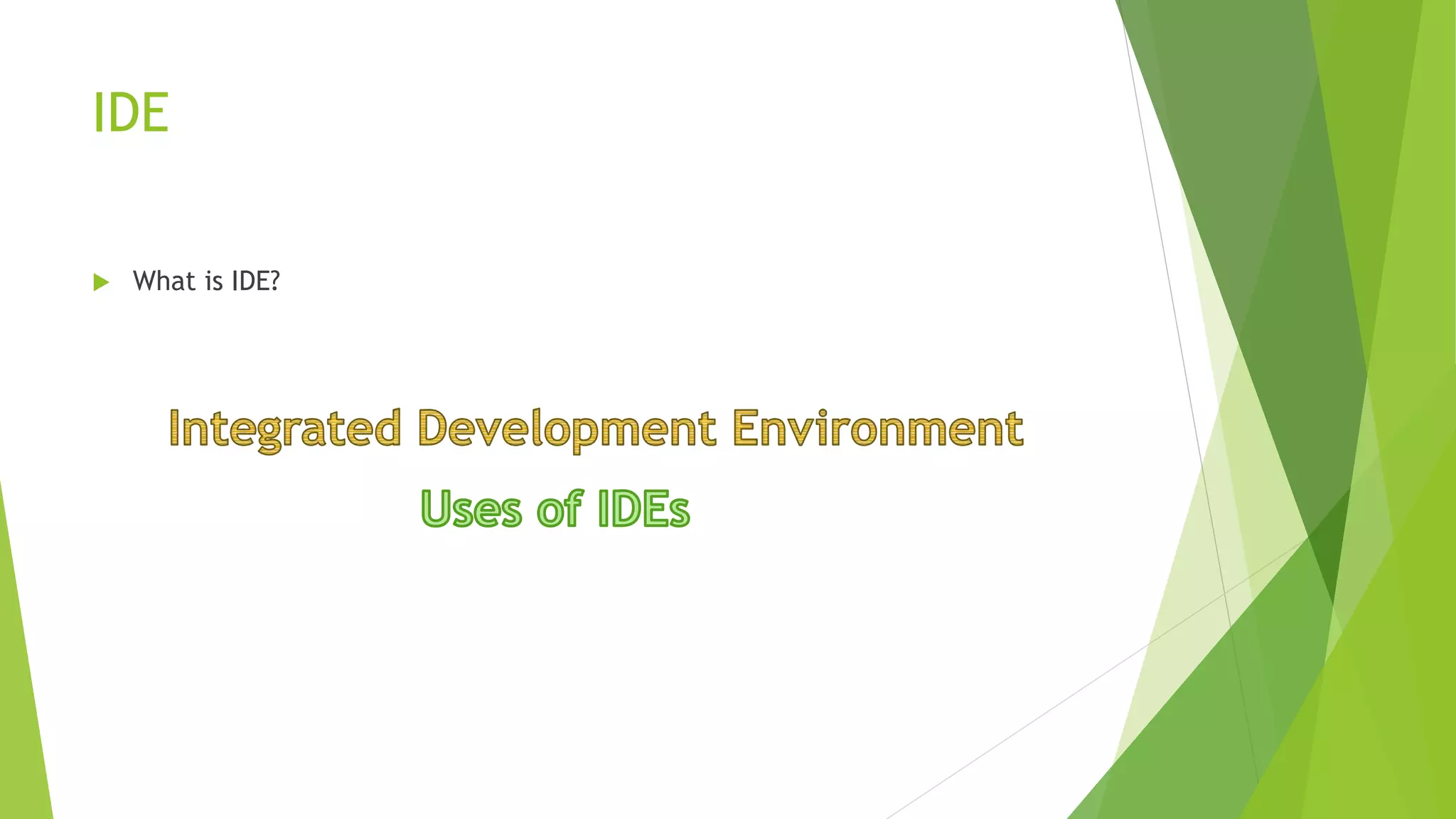 IDE

What is IDE?

Integrated Development Environment

Uses of IDEs